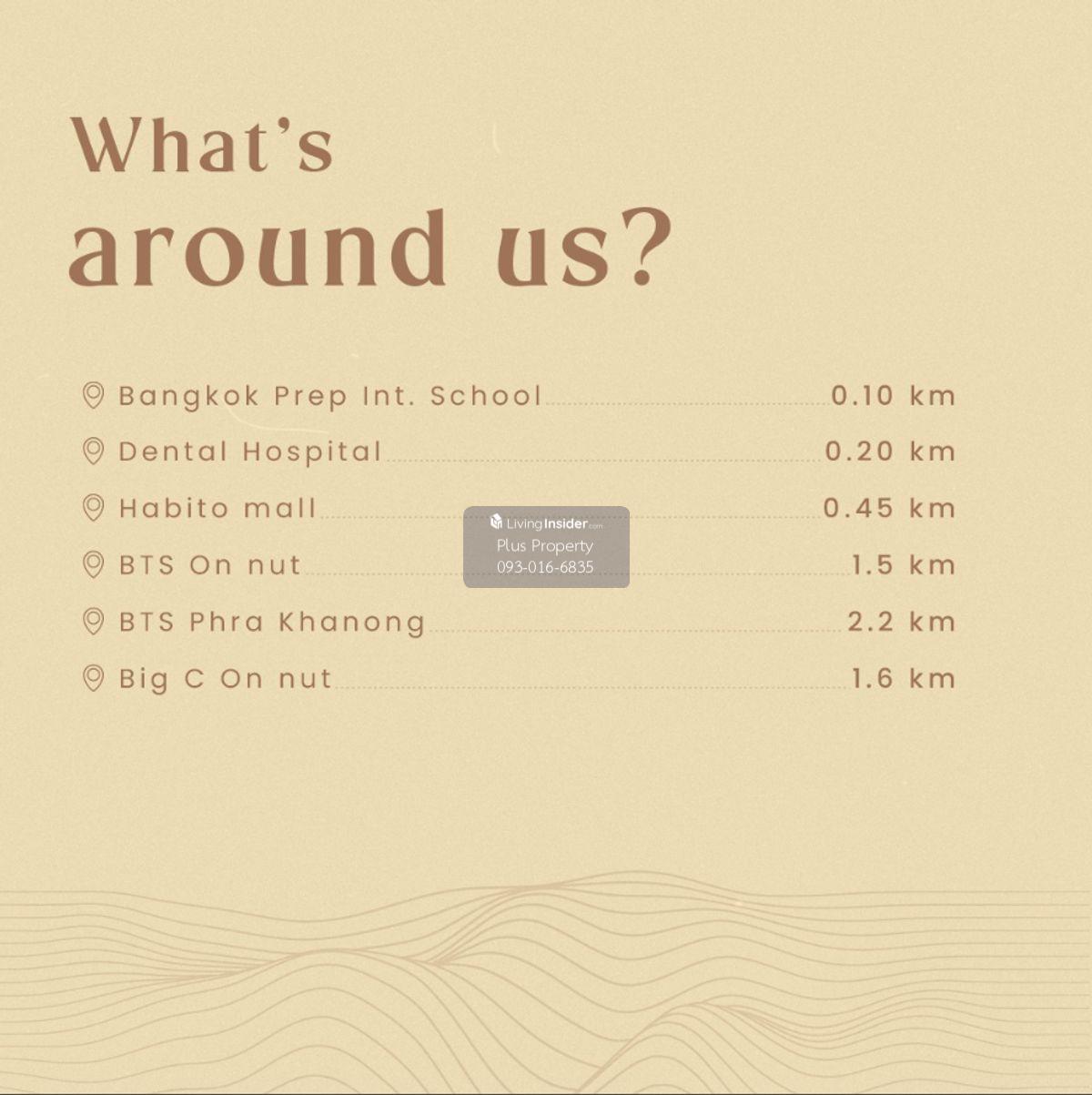 What's
around us?

Bangkok Prep Int. School 0.10 km
Dental Hospital 0.20 km
Habito mall 0.45 km
BTS On nut 1.5 km
BTS Phra Khanong 2.2 km
Big C On nut 1.6 km

LivingInsider.com
Plus Property
093-016-6835